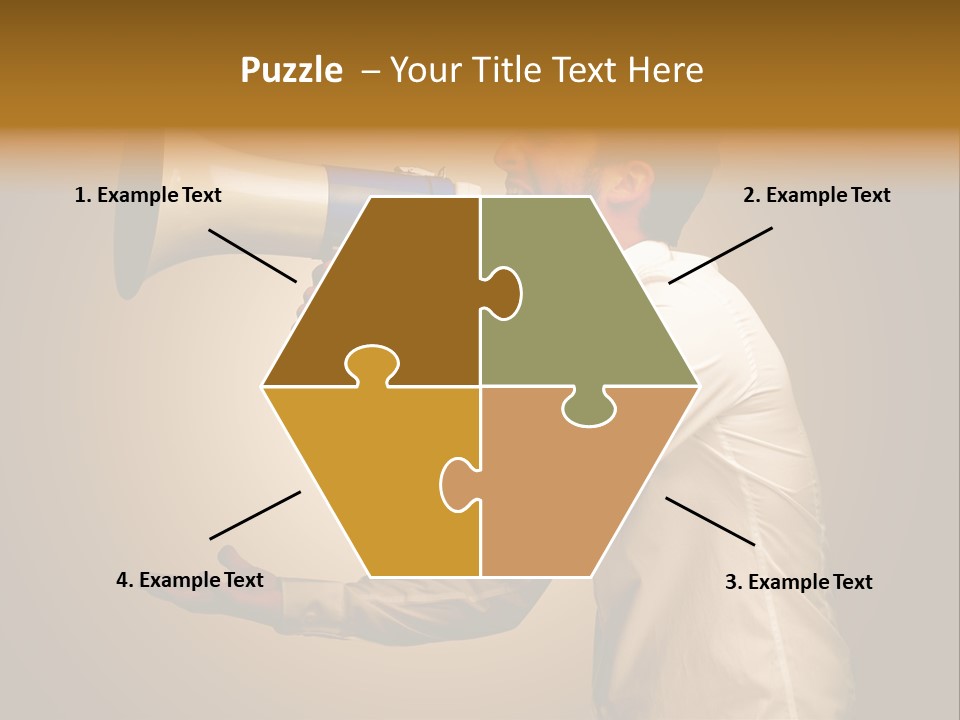 Puzzle – Your Title Text Here

1. Example Text

2. Example Text

4. Example Text

3. Example Text